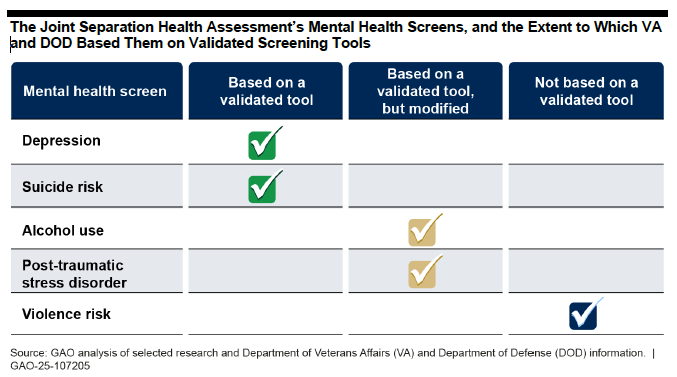 The Joint Separation Health Assessment's Mental Health Screens, and the Extent to Which VA and DOD Based Them on Validated Screening Tools

| Mental health screen | Based on a validated tool | Based on a validated tool, but modified | Not based on a validated tool |
|---|---|---|---|
| Depression | ✓ | | |
| Suicide risk | ✓ | | |
| Alcohol use | | ✓ | |
| Post-traumatic stress disorder | | ✓ | |
| Violence risk | | | ✓ |

Source: GAO analysis of selected research and Department of Veterans Affairs (VA) and Department of Defense (DOD) information. | GAO-25-107205